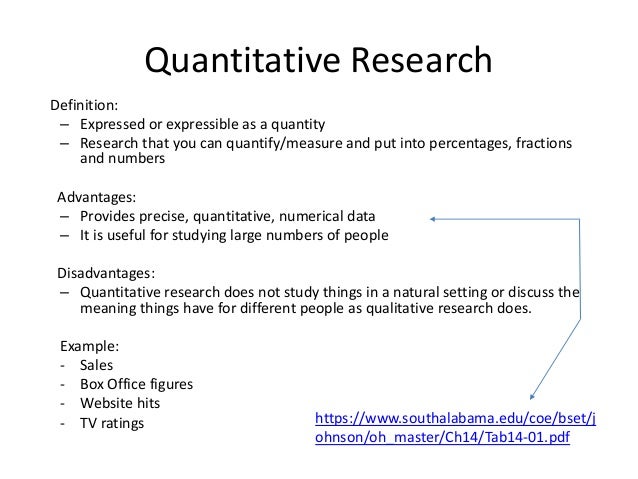 Quantitative Research

Definition:
– Expressed or expressible as a quantity
– Research that you can quantify/measure and put into percentages, fractions and numbers

Advantages:
– Provides precise, quantitative, numerical data
– It is useful for studying large numbers of people

Disadvantages:
– Quantitative research does not study things in a natural setting or discuss the meaning things have for different people as qualitative research does.

Example:
- Sales
- Box Office figures
- Website hits
- TV ratings

https://www.southalabama.edu/coe/bset/johnson/oh_master/Ch14/Tab14-01.pdf